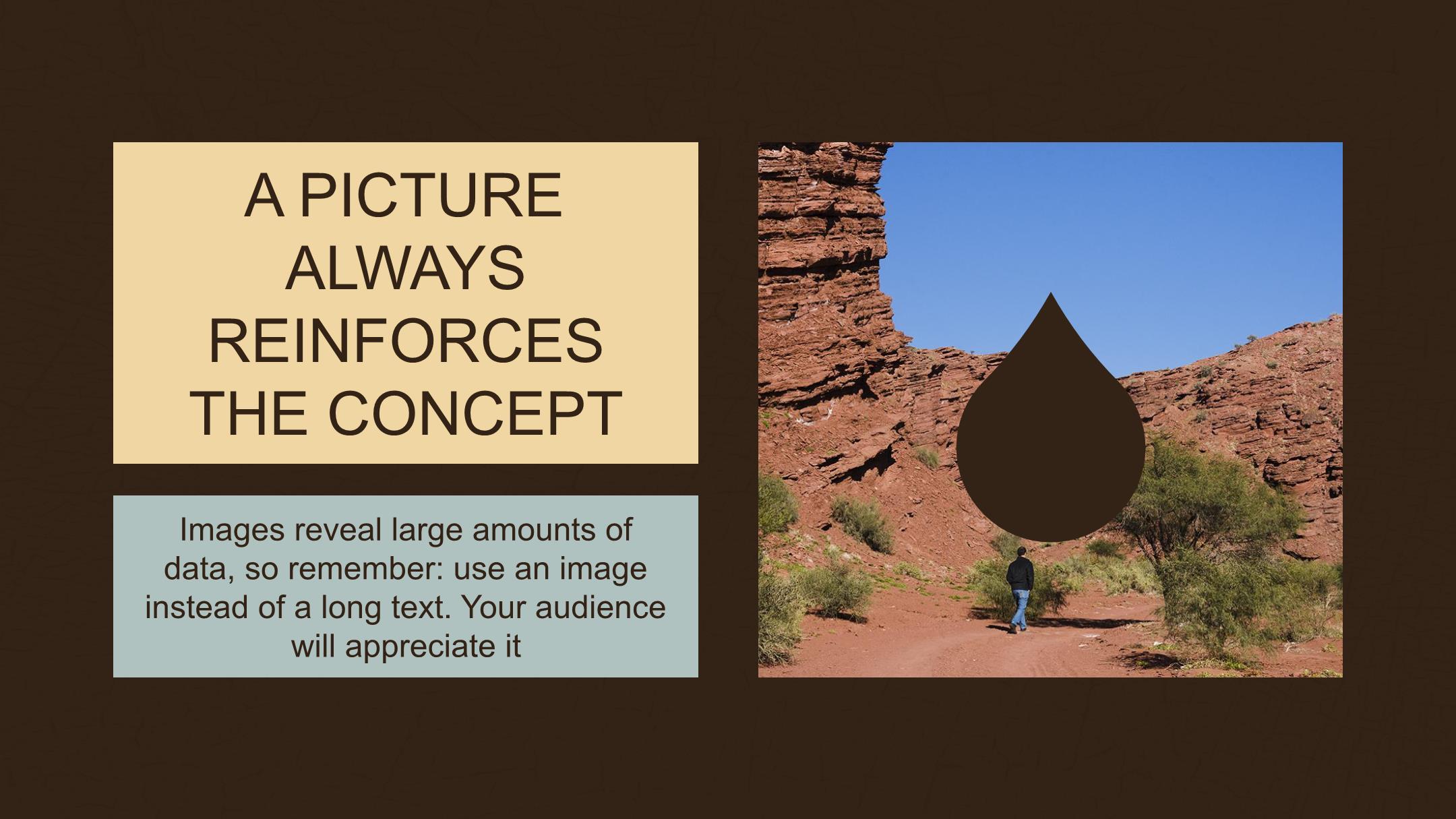 A PICTURE ALWAYS REINFORCES THE CONCEPT

Images reveal large amounts of data, so remember: use an image instead of a long text. Your audience will appreciate it